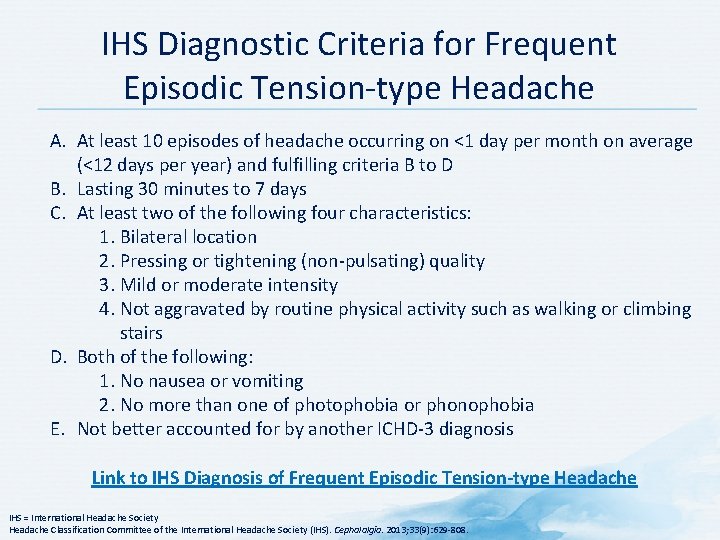 IHS Diagnostic Criteria for Frequent Episodic Tension-type Headache

A. At least 10 episodes of headache occurring on <1 day per month on average (<12 days per year) and fulfilling criteria B to D
B. Lasting 30 minutes to 7 days
C. At least two of the following four characteristics:
1. Bilateral location
2. Pressing or tightening (non-pulsating) quality
3. Mild or moderate intensity
4. Not aggravated by routine physical activity such as walking or climbing stairs
D. Both of the following:
1. No nausea or vomiting
2. No more than one of photophobia or phonophobia
E. Not better accounted for by another ICHD-3 diagnosis

Link to IHS Diagnosis of Frequent Episodic Tension-type Headache

IHS = International Headache Society
Headache Classification Committee of the International Headache Society (IHS). Cephalalgia. 2013;33(9):629-808.